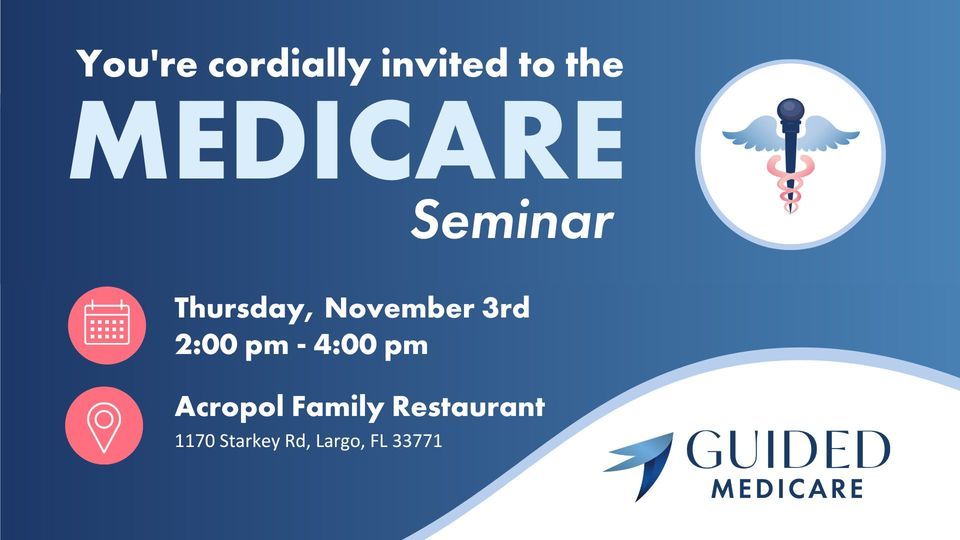 You're cordially invited to the
MEDICARE
Seminar

Thursday, November 3rd
2:00 pm - 4:00 pm

Acropol Family Restaurant
1170 Starkey Rd, Largo, FL 33771

GUIDED
MEDICARE